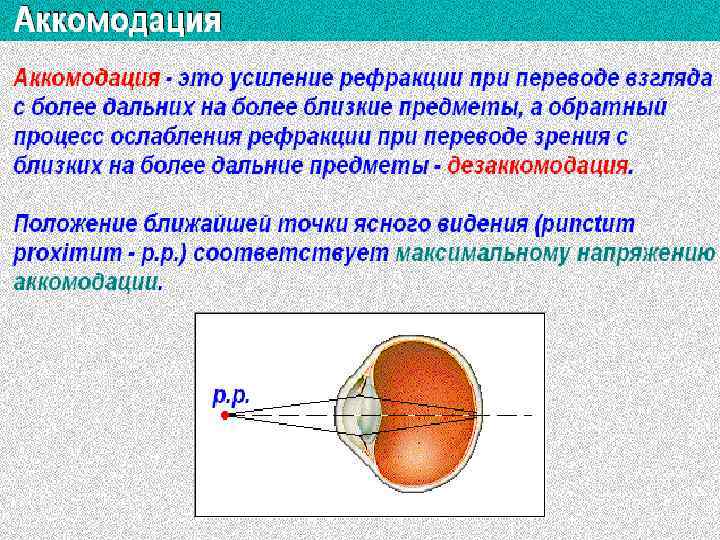 Аккомодация

Аккомодация - это усиление рефракции при переводе взгляда с более дальних на более близкие предметы, а обратный процесс ослабления рефракции при переводе зрения с близких на более дальние предметы - дезаккомодация.

Положение ближайшей точки ясного видения (punctum proximum - p.p.) соответствует максимальному напряжению аккомодации.

p.p.